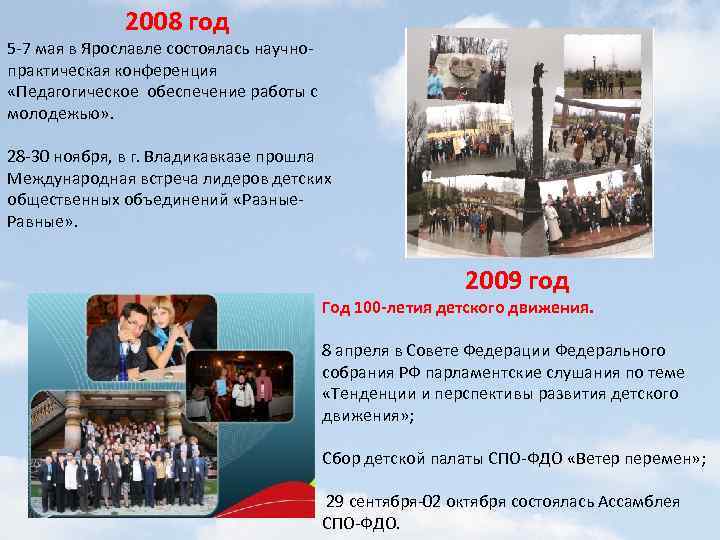 2008 год

5-7 мая в Ярославле состоялась научно-практическая конференция «Педагогическое обеспечение работы с молодежью».

28-30 ноября, в г. Владикавказе прошла Международная встреча лидеров детских общественных объединений «Разные-Равные».

2009 год

Год 100-летия детского движения.

8 апреля в Совете Федерации Федерального собрания РФ парламентские слушания по теме «Тенденции и перспективы развития детского движения»;

Сбор детской палаты СПО-ФДО «Ветер перемен»;

29 сентября-02 октября состоялась Ассамблея СПО-ФДО.